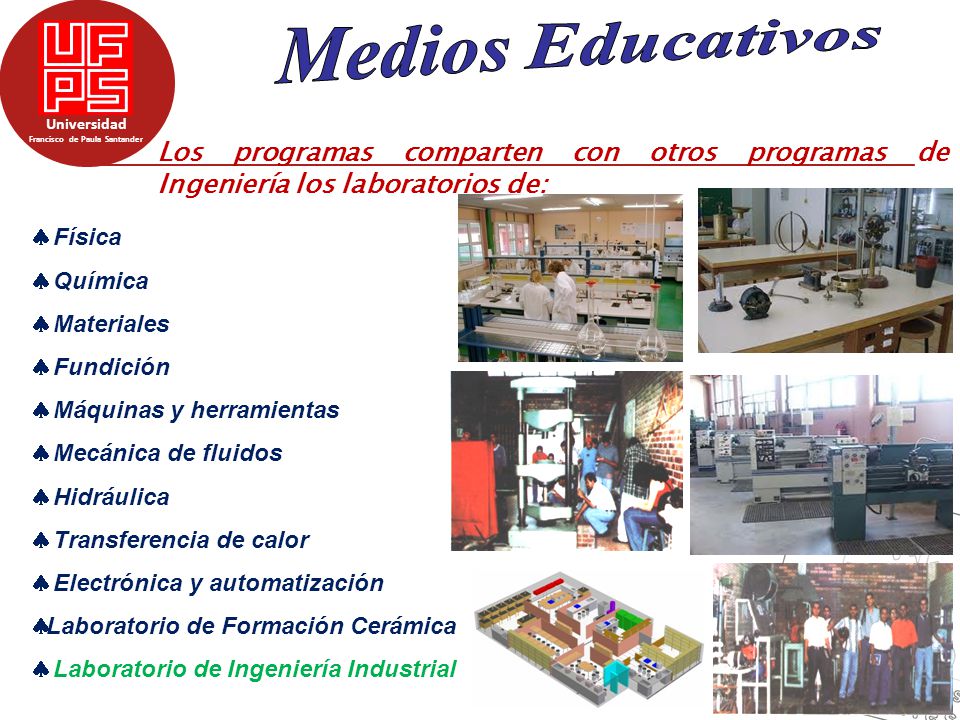 UFPS
Universidad
Francisco de Paula Santander

Medios Educativos

Los programas comparten con otros programas de Ingeniería los laboratorios de:

♠ Física
♠ Química
♠ Materiales
♠ Fundición
♠ Máquinas y herramientas
♠ Mecánica de fluidos
♠ Hidráulica
♠ Transferencia de calor
♠ Electrónica y automatización
♠ Laboratorio de Formación Cerámica
♠ Laboratorio de Ingeniería Industrial